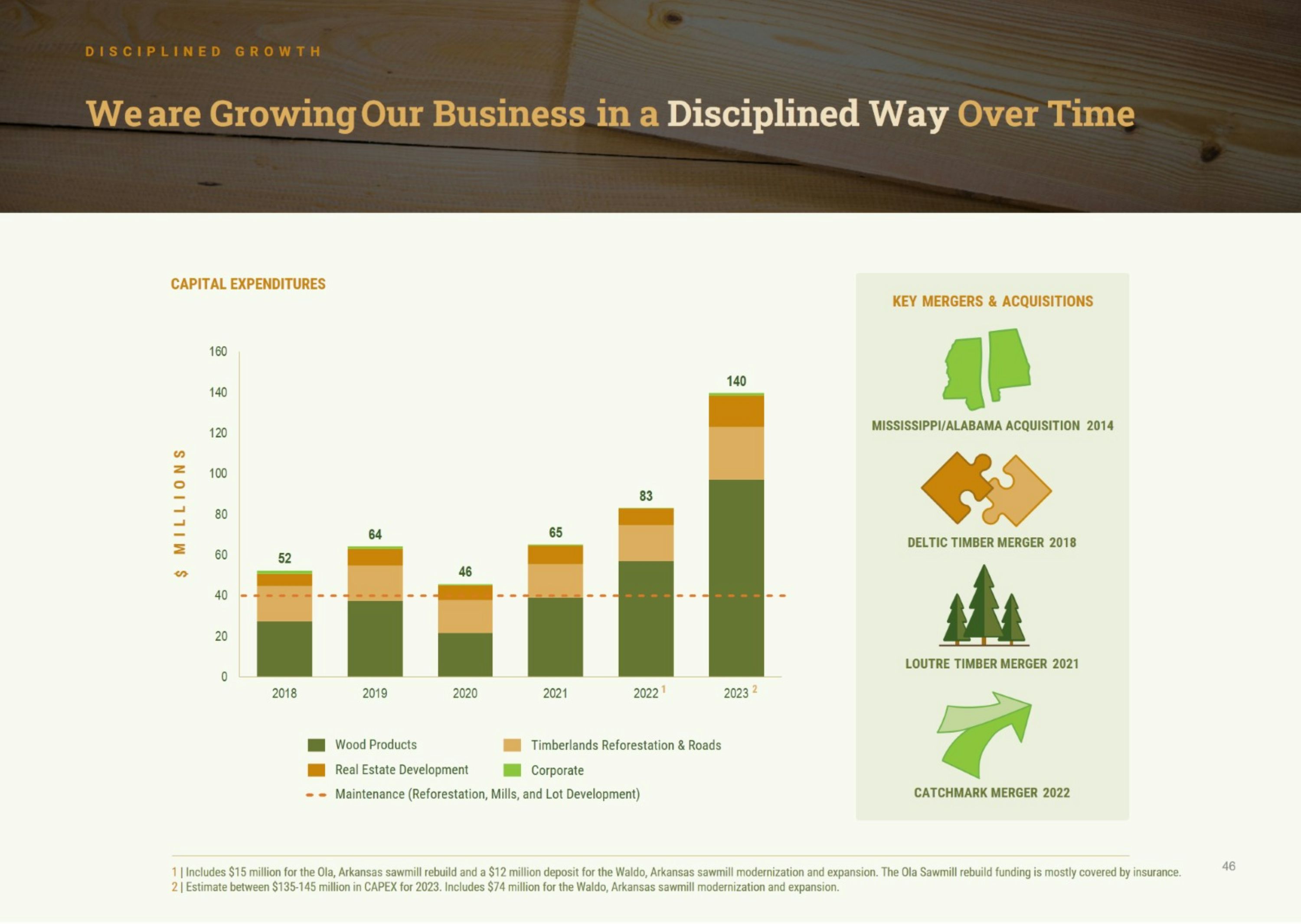 DISCIPLINED GROWTH

We are Growing Our Business in a Disciplined Way Over Time

CAPITAL EXPENDITURES

$ MILLIONS

160
140
120
100
80
60
40
20
0

52
64
46
65
83
140

2018
2019
2020
2021
2022 $^{1}$
2023 $^{2}$

Wood Products
Timberlands Reforestation & Roads
Real Estate Development
Corporate
Maintenance (Reforestation, Mills, and Lot Development)

KEY MERGERS & ACQUISITIONS

MISSISSIPPI/ALABAMA ACQUISITION 2014

DELTIC TIMBER MERGER 2018

LOUTRE TIMBER MERGER 2021

CATCHMARK MERGER 2022

1 | Includes $15 million for the Ola, Arkansas sawmill rebuild and a $12 million deposit for the Waldo, Arkansas sawmill modernization and expansion. The Ola Sawmill rebuild funding is mostly covered by insurance.
2 | Estimate between $135-145 million in CAPEX for 2023. Includes $74 million for the Waldo, Arkansas sawmill modernization and expansion.

46